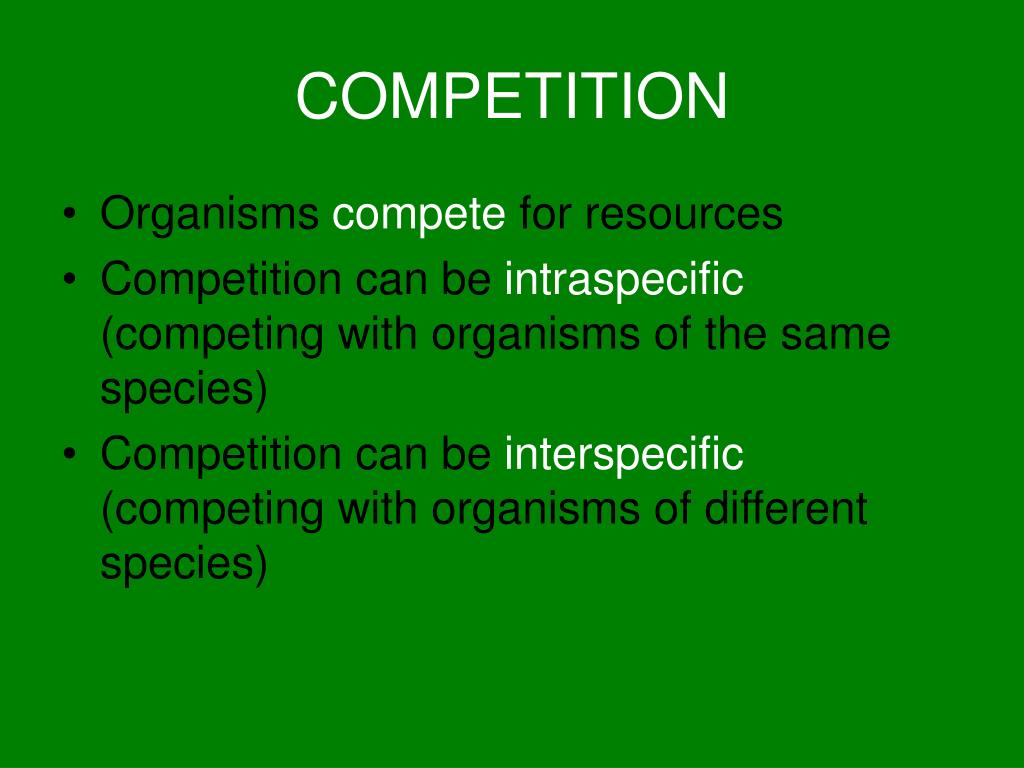 COMPETITION

• Organisms compete for resources
• Competition can be intraspecific (competing with organisms of the same species)
• Competition can be interspecific (competing with organisms of different species)